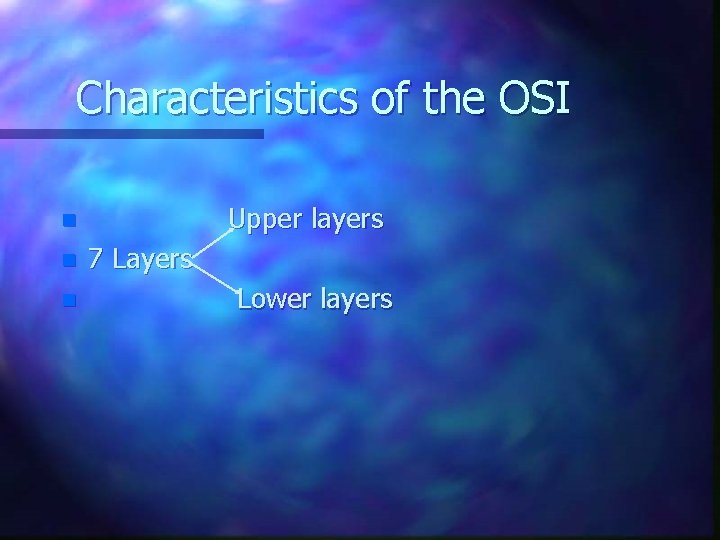 Characteristics of the OSI

Upper layers

7 Layers

Lower layers